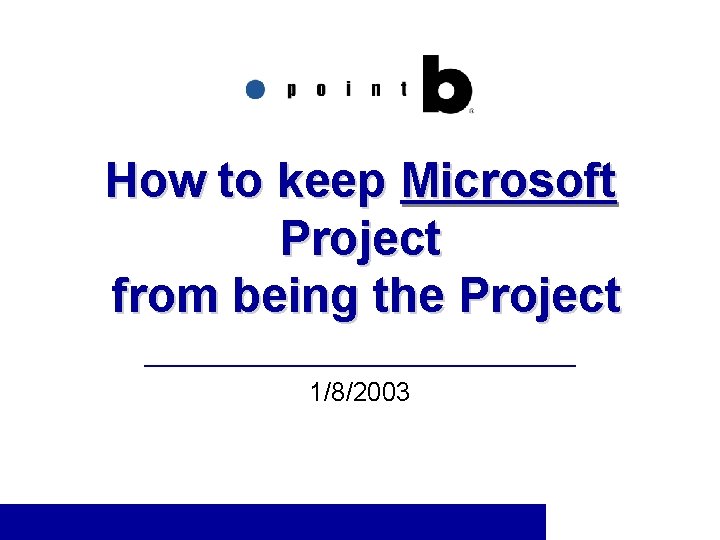 point b

How to keep Microsoft Project from being the Project

1/8/2003